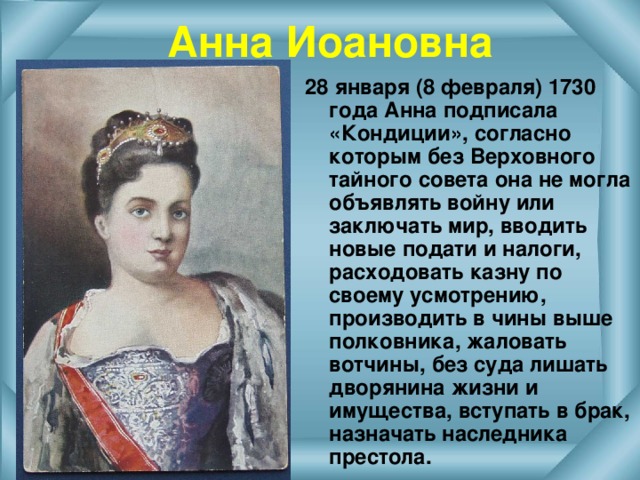 Анна Иоановна

28 января (8 февраля) 1730 года Анна подписала «Кондиции», согласно которым без Верховного тайного совета она не могла объявлять войну или заключать мир, вводить новые подати и налоги, расходовать казну по своему усмотрению, производить в чины выше полковника, жаловать вотчины, без суда лишать дворянина жизни и имущества, вступать в брак, назначать наследника престола.